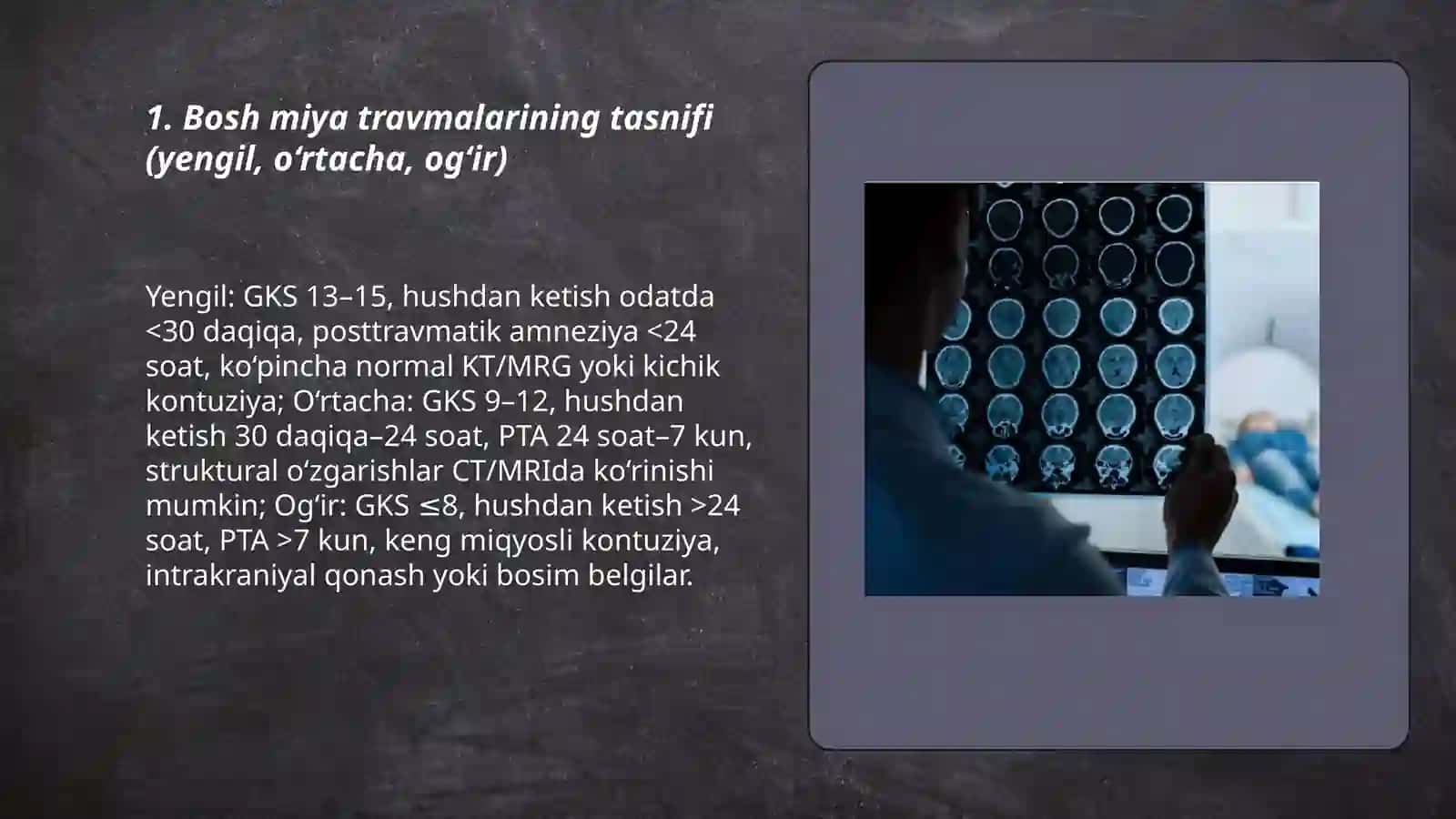 1. Bosh miya travmalarining tasnifi (yengil, o‘rtacha, og‘ir)

Yengil: GKS 13–15, hushdan ketish odatda <30 daqiqa, posttravmatik amneziya <24 soat, ko‘pincha normal KT/MRG yoki kichik kontuziya; O‘rtacha: GKS 9–12, hushdan ketish 30 daqiqa–24 soat, PTA 24 soat–7 kun, struktural o‘zgarishlar CT/MRIda ko‘rinishi mumkin; Og‘ir: GKS ≤8, hushdan ketish >24 soat, PTA >7 kun, keng miqyosli kontuziya, intrakraniyal qonash yoki bosim belgilar.